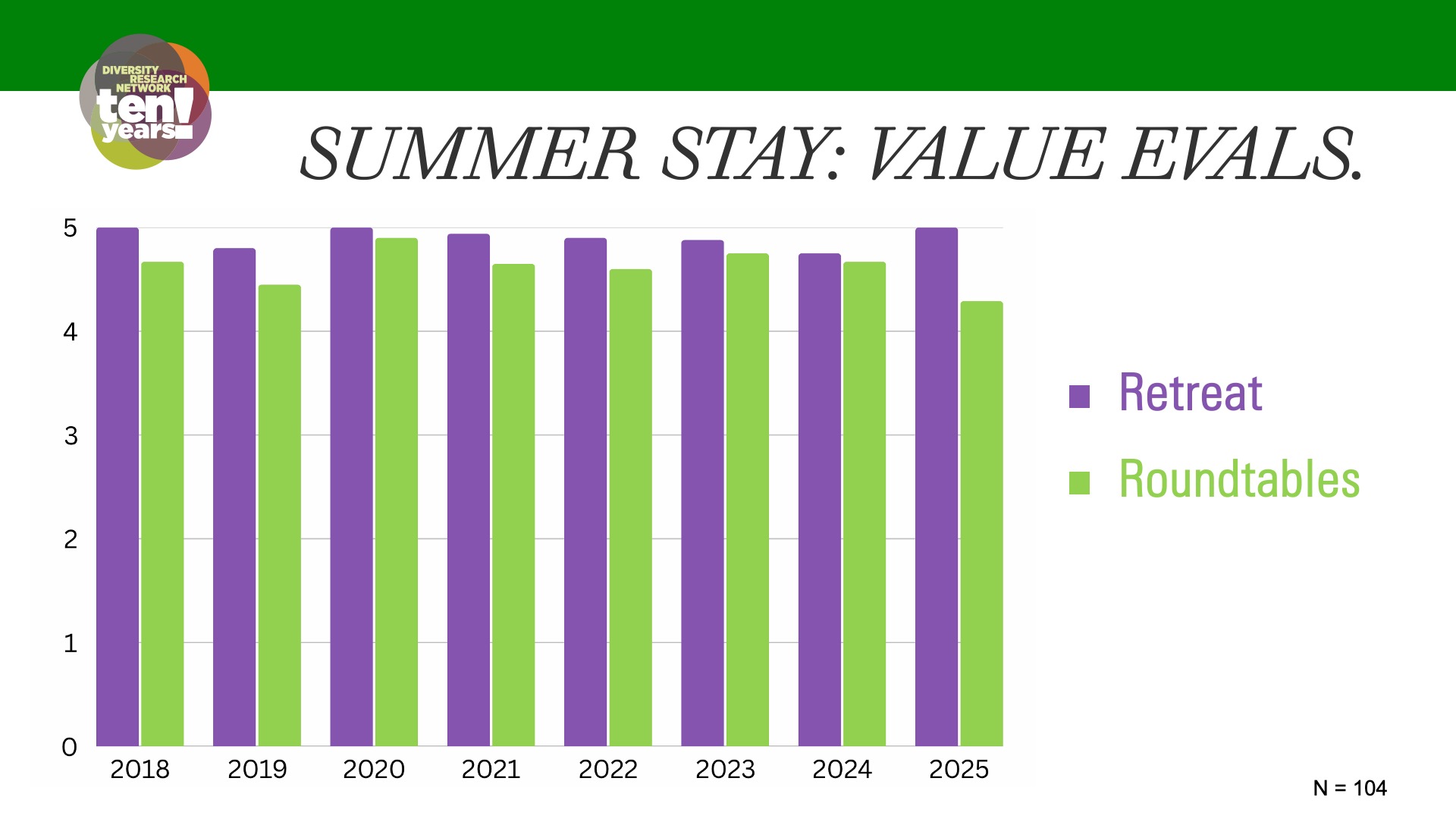 DIVERSITY RESEARCH NETWORK ten! years

SUMMER STAY: VALUE EVALS.

5
4
3
2
1
0

2018 2019 2020 2021 2022 2023 2024 2025

Retreat
Roundtables

N = 104